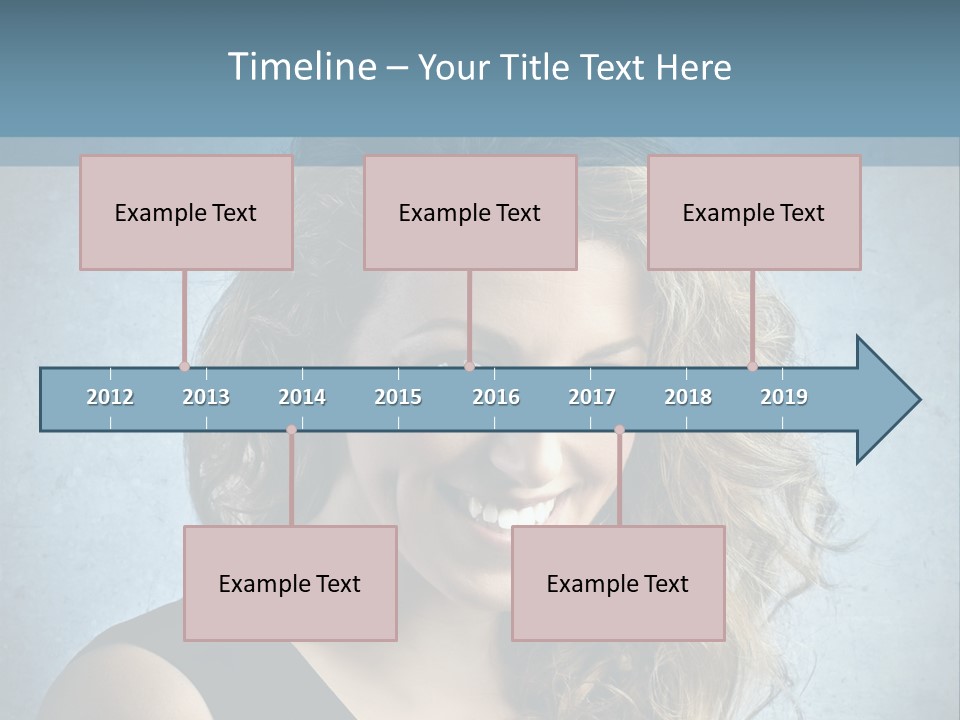 Timeline – Your Title Text Here

Example Text

Example Text

Example Text

2012 2013 2014 2015 2016 2017 2018 2019

Example Text

Example Text